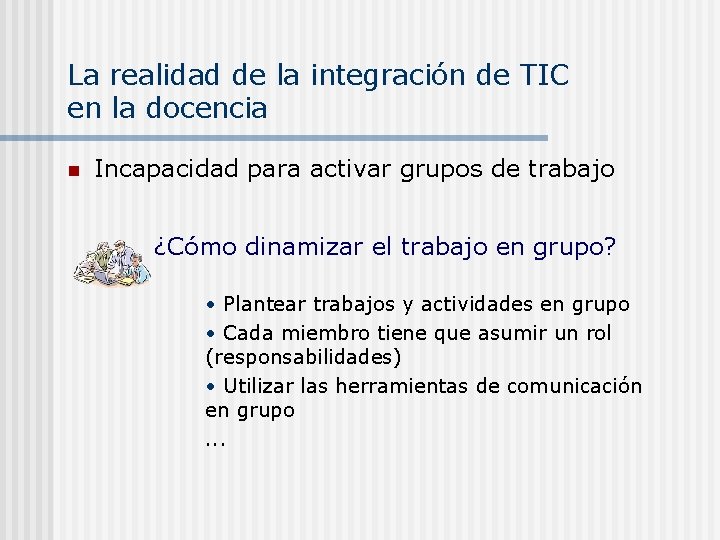 La realidad de la integración de TIC en la docencia

Incapacidad para activar grupos de trabajo

¿Cómo dinamizar el trabajo en grupo?

• Plantear trabajos y actividades en grupo
• Cada miembro tiene que asumir un rol (responsabilidades)
• Utilizar las herramientas de comunicación en grupo
...